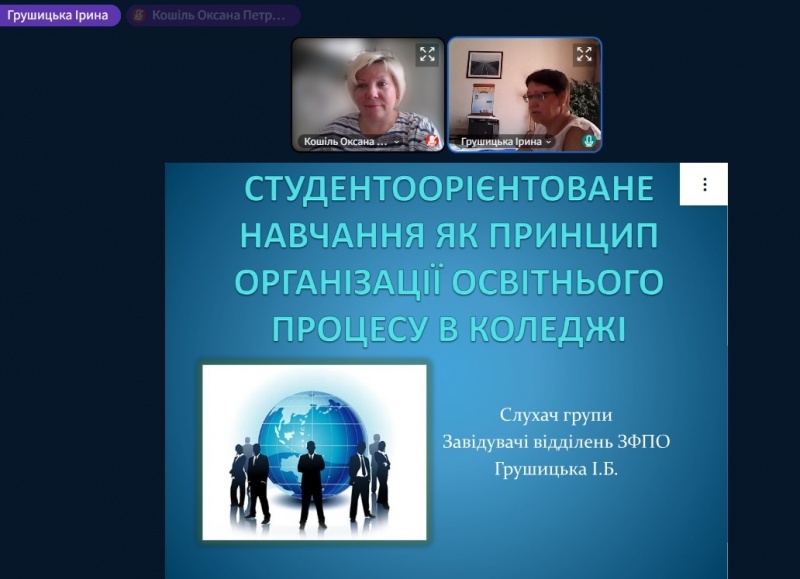 Грушицька Ірина

Кошіль Оксана Петр...

Кошіль Оксана ...

Грушицька Ірина

СТУДЕНТООРІЄНТОВАНЕ НАВЧАННЯ ЯК ПРИНЦИП ОРГАНІЗАЦІЇ ОСВІТНЬОГО ПРОЦЕСУ В КОЛЕДЖІ

Слухач групи
Завідувачі відділень ЗФПО
Грушицька І.Б.